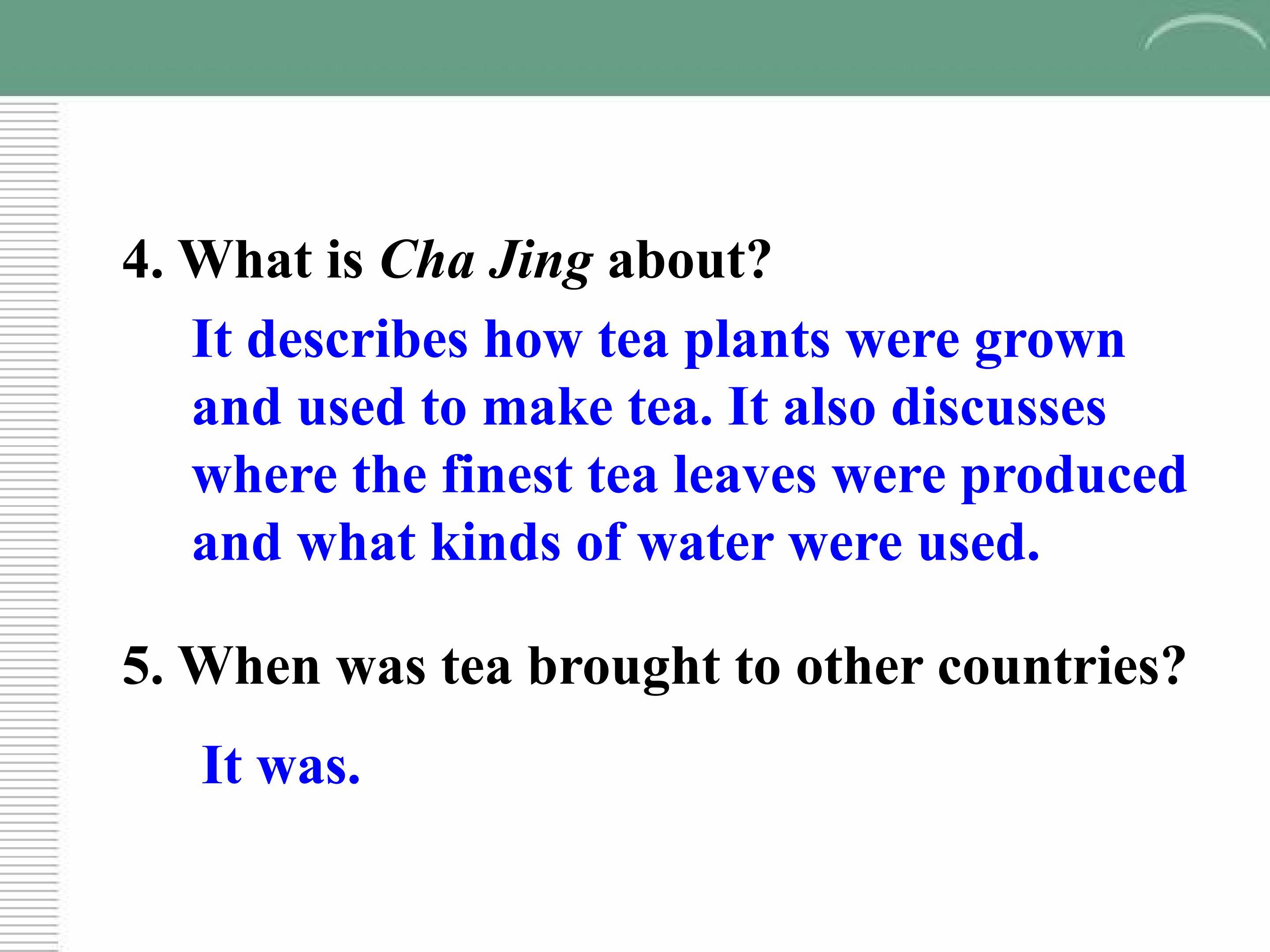 4. What is Cha Jing about?

It describes how tea plants were grown and used to make tea. It also discusses where the finest tea leaves were produced and what kinds of water were used.

5. When was tea brought to other countries?

It was.